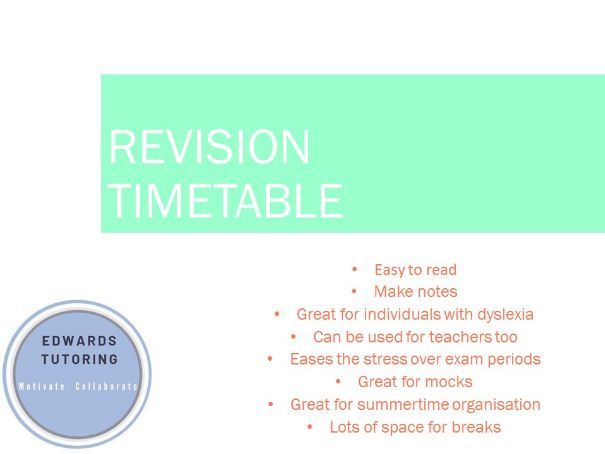 REVISION TIMETABLE

• Easy to read
• Make notes
• Great for individuals with dyslexia
• Can be used for teachers too
• Eases the stress over exam periods
• Great for mocks
• Great for summertime organisation
• Lots of space for breaks

EDWARDS TUTORING
Motivate Collaborate